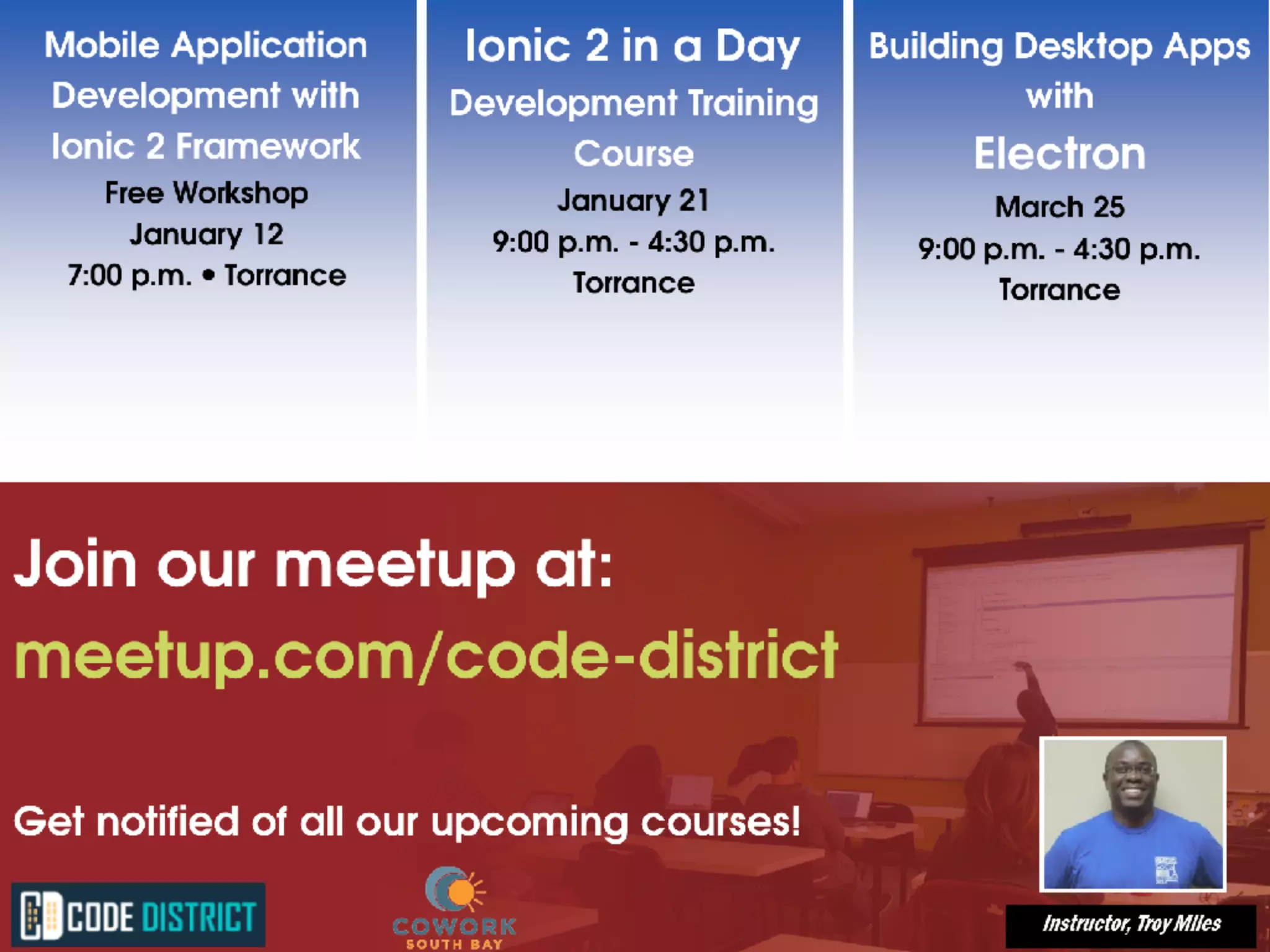 Mobile Application Development with Ionic 2 Framework
Free Workshop
January 12
7:00 p.m. • Torrance

Ionic 2 in a Day
Development Training Course
January 21
9:00 p.m. - 4:30 p.m.
Torrance

Building Desktop Apps with
Electron
March 25
9:00 p.m. - 4:30 p.m.
Torrance

Join our meetup at:
meetup.com/code-district

Get notified of all our upcoming courses!

CODE DISTRICT

COWORK
SOUTH BAY

Instructor, Troy Miles